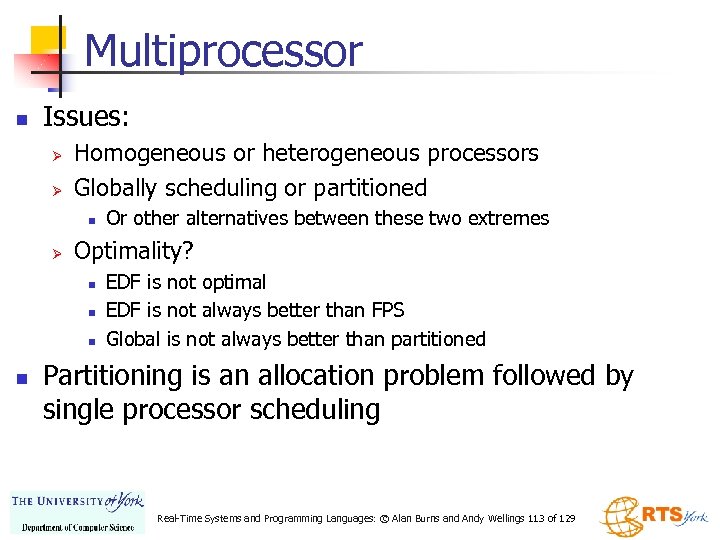 Multiprocessor

Issues:

Homogeneous or heterogeneous processors

Globally scheduling or partitioned

Or other alternatives between these two extremes

Optimality?

EDF is not optimal

EDF is not always better than FPS

Global is not always better than partitioned

Partitioning is an allocation problem followed by single processor scheduling

THE UNIVERSITY of York
Department of Computer Science

Real-Time Systems and Programming Languages: © Alan Burns and Andy Wellings 113 of 129

RTS York